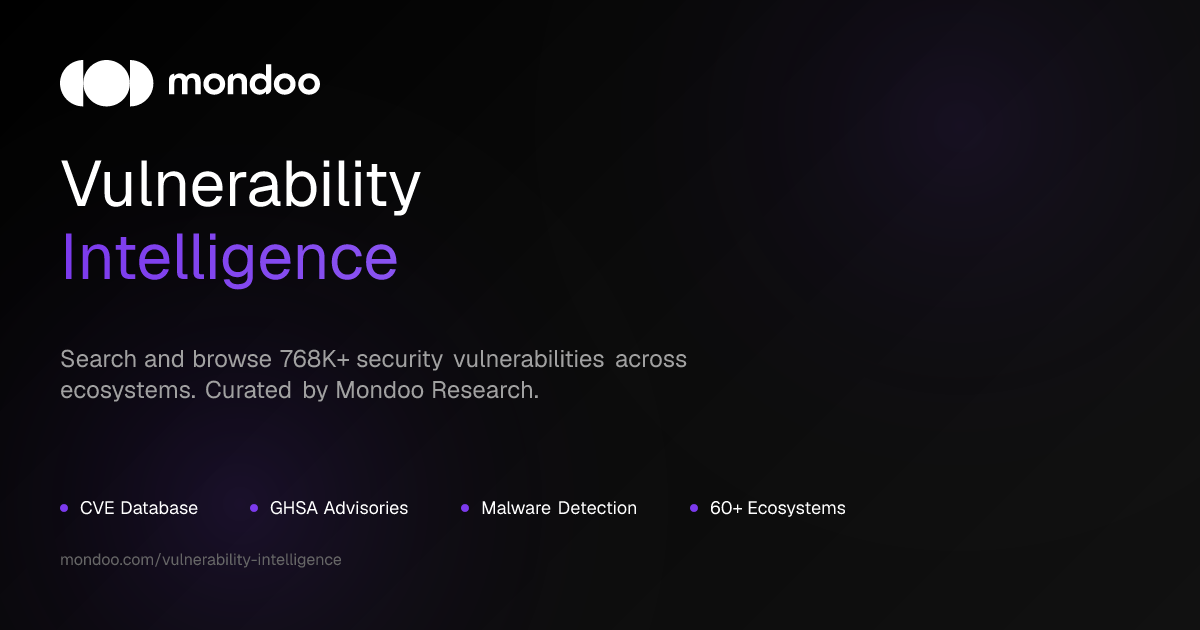 mondoo

Vulnerability
Intelligence

Search and browse 768K+ security vulnerabilities across ecosystems. Curated by Mondoo Research.

CVE Database
GHSA Advisories
Malware Detection
60+ Ecosystems

mondoo.com/vulnerability-intelligence